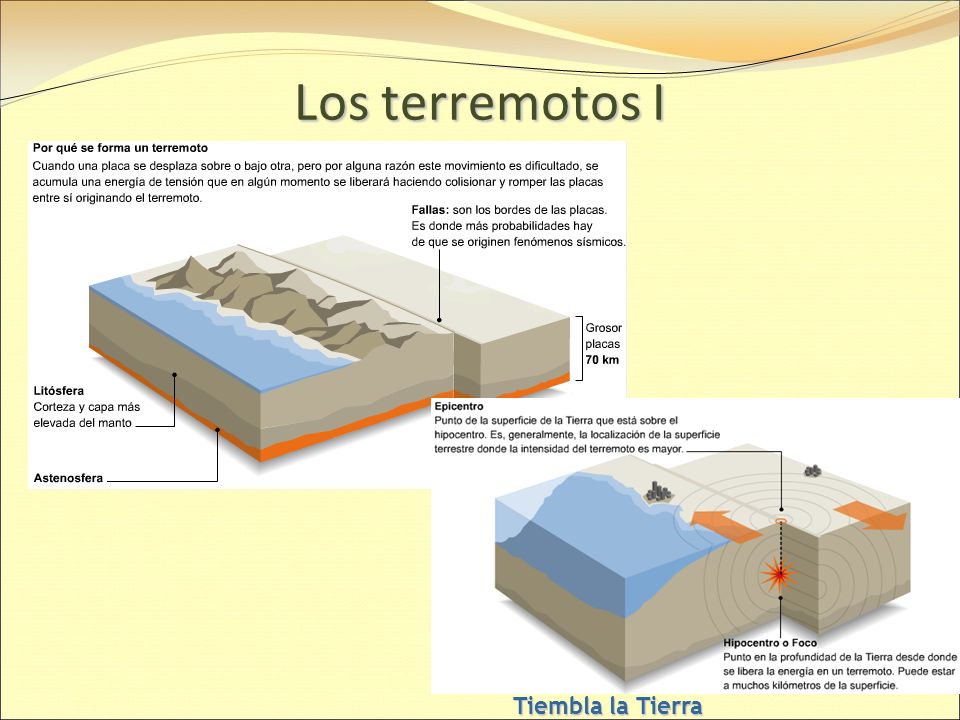 Los terremotos I

Por qué se forma un terremoto
Cuando una placa se desplaza sobre o bajo otra, pero por alguna razón este movimiento es dificultado, se acumula una energía de tensión que en algún momento se liberará haciendo colisionar y romper las placas entre sí originando el terremoto.

Fallas: son los bordes de las placas. Es donde más probabilidades hay de que se originen fenómenos sísmicos.

Grosor placas 70 km

Litósfera
Corteza y capa más elevada del manto

Astenosfera

Epicentro
Punto de la superficie de la Tierra que está sobre el hipocentro. Es, generalmente, la localización de la superficie terrestre donde la intensidad del terremoto es mayor.

Hipocentro o Foco
Punto en la profundidad de la Tierra desde donde se libera la energía en un terremoto. Puede estar a muchos kilómetros de la superficie.

Tiembla la Tierra